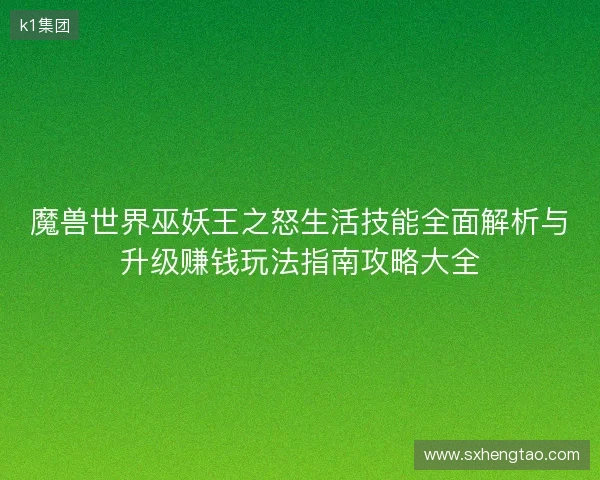 k1集团

魔兽世界巫妖王之怒生活技能全面解析与升级赚钱玩法指南攻略大全

www.sxhengtao.com